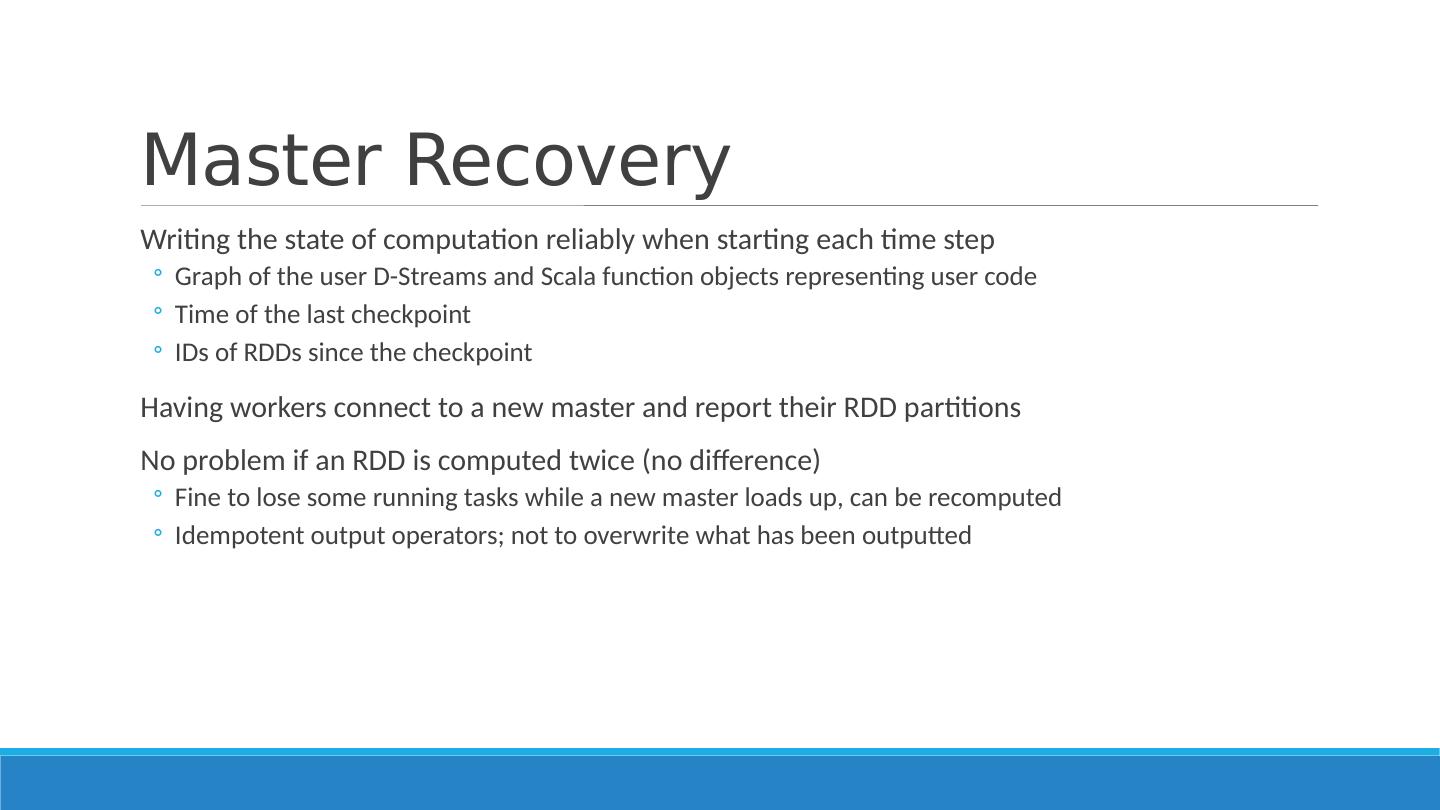 Master Recovery

Writing the state of computation reliably when starting each time step
◦ Graph of the user D-Streams and Scala function objects representing user code
◦ Time of the last checkpoint
◦ IDs of RDDs since the checkpoint

Having workers connect to a new master and report their RDD partitions

No problem if an RDD is computed twice (no difference)
◦ Fine to lose some running tasks while a new master loads up, can be recomputed
◦ Idempotent output operators; not to overwrite what has been outputted